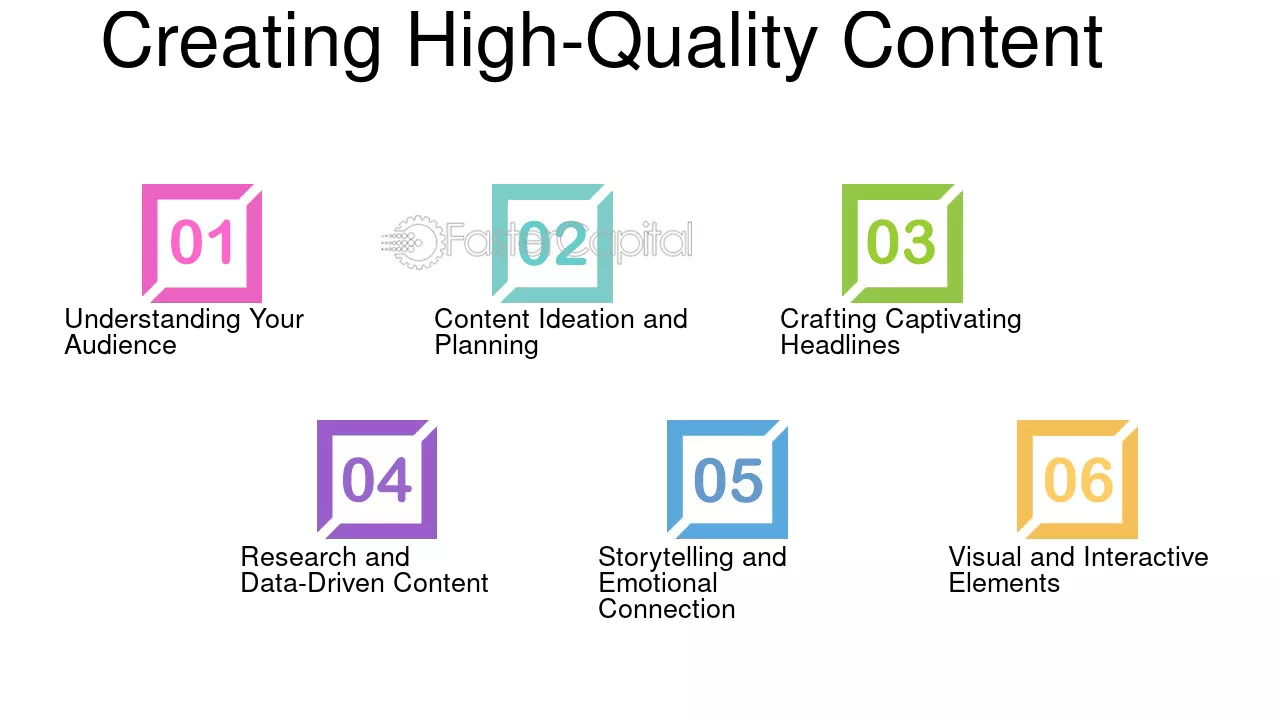 Creating High-Quality Content

01

Understanding Your Audience

02

Content Ideation and Planning

03

Crafting Captivating Headlines

04

Research and Data-Driven Content

05

Storytelling and Emotional Connection

06

Visual and Interactive Elements

FasterCapital